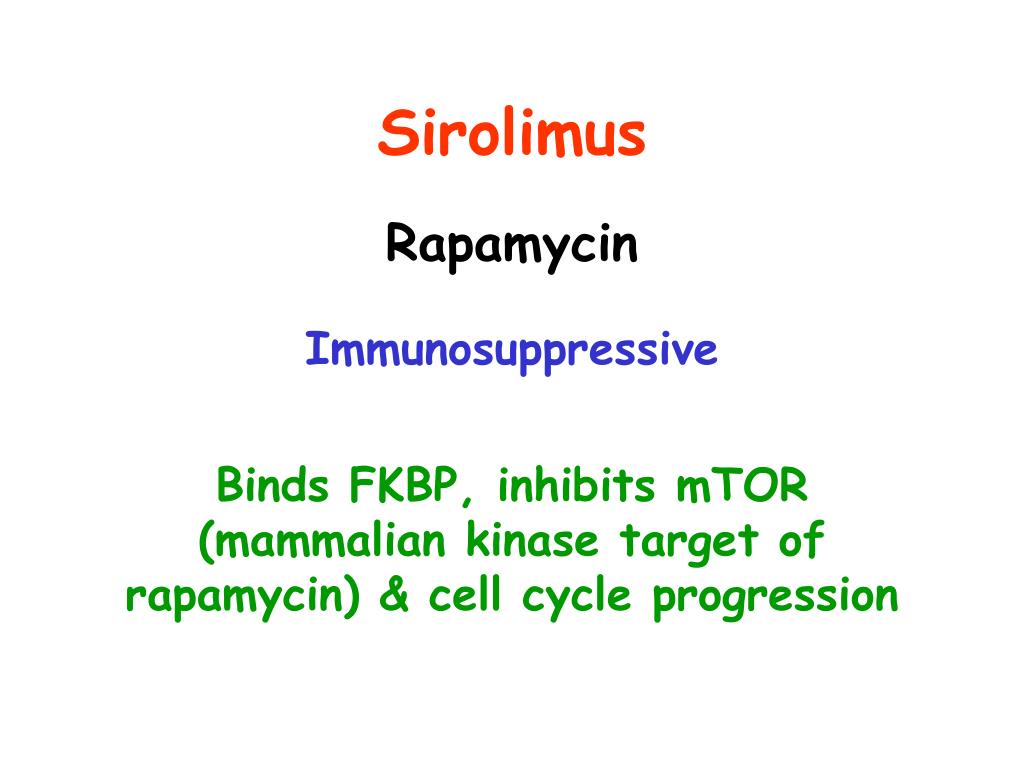 Sirolimus

Rapamycin

Immunosuppressive

Binds FKBP, inhibits mTOR (mammalian kinase target of rapamycin) & cell cycle progression